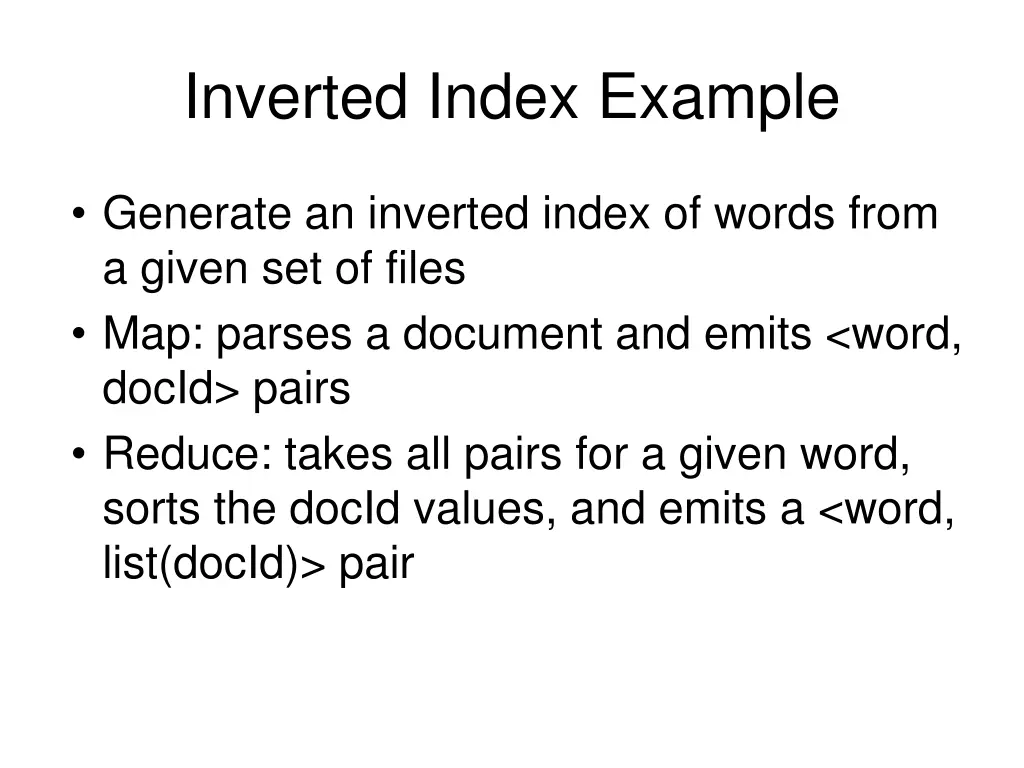 Inverted Index Example

• Generate an inverted index of words from a given set of files
• Map: parses a document and emits <word, docId> pairs
• Reduce: takes all pairs for a given word, sorts the docId values, and emits a <word, list(docId)> pair